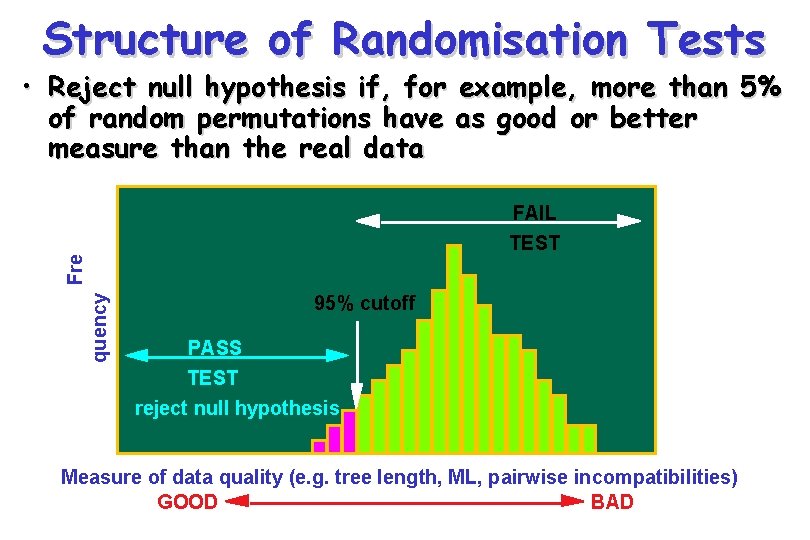 Structure of Randomisation Tests

• Reject null hypothesis if, for example, more than 5% of random permutations have as good or better measure than the real data

Fre quency

FAIL TEST

95% cutoff

PASS TEST

reject null hypothesis

Measure of data quality (e.g. tree length, ML, pairwise incompatibilities)

GOOD BAD